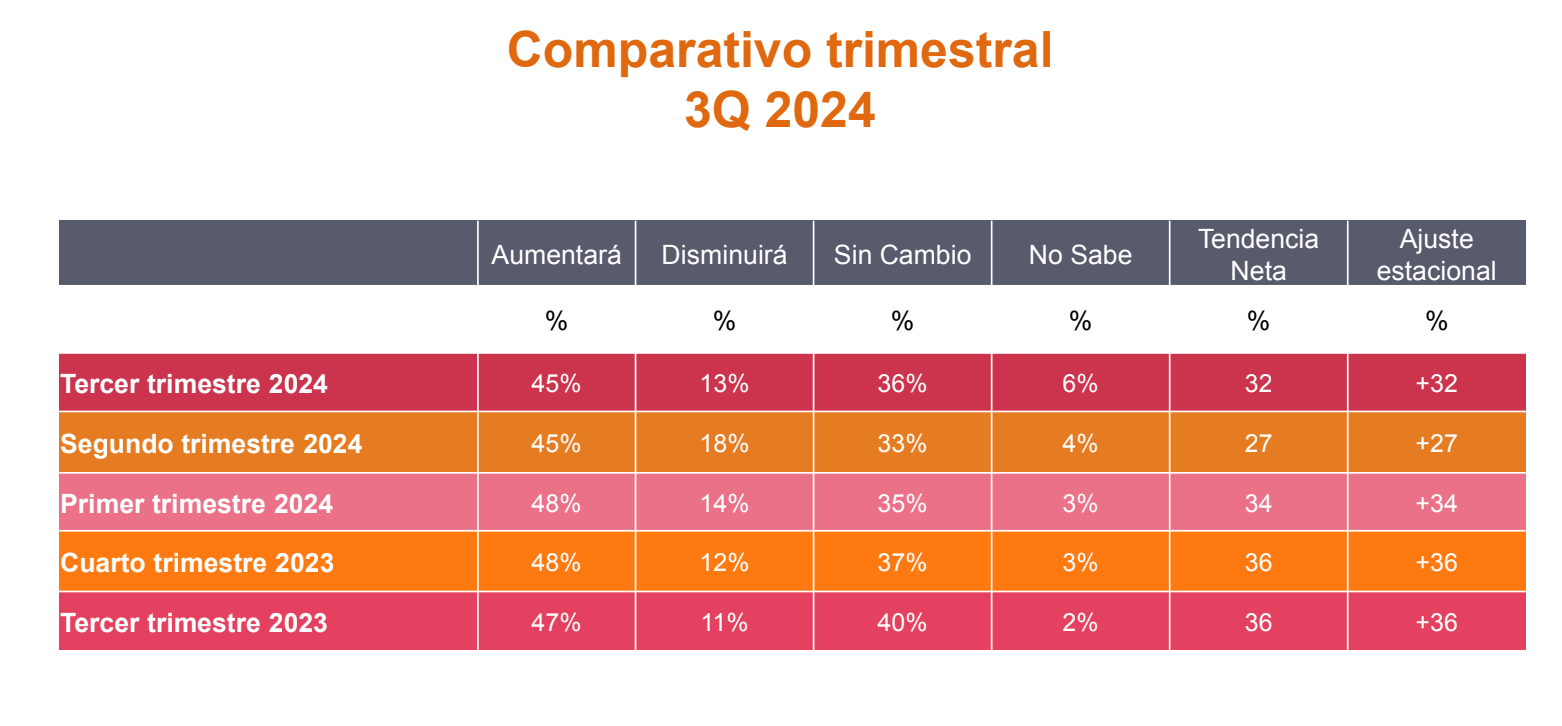 Comparativo trimestral
3Q 2024

| | Aumentará | Disminuirá | Sin Cambio | No Sabe | Tendencia Neta | Ajuste estacional |
|---|---|---|---|---|---|---|
| | % | % | % | % | % | % |
| Tercer trimestre 2024 | 45% | 13% | 36% | 6% | 32 | +32 |
| Segundo trimestre 2024 | 45% | 18% | 33% | 4% | 27 | +27 |
| Primer trimestre 2024 | 48% | 14% | 35% | 3% | 34 | +34 |
| Cuarto trimestre 2023 | 48% | 12% | 37% | 3% | 36 | +36 |
| Tercer trimestre 2023 | 47% | 11% | 40% | 2% | 36 | +36 |